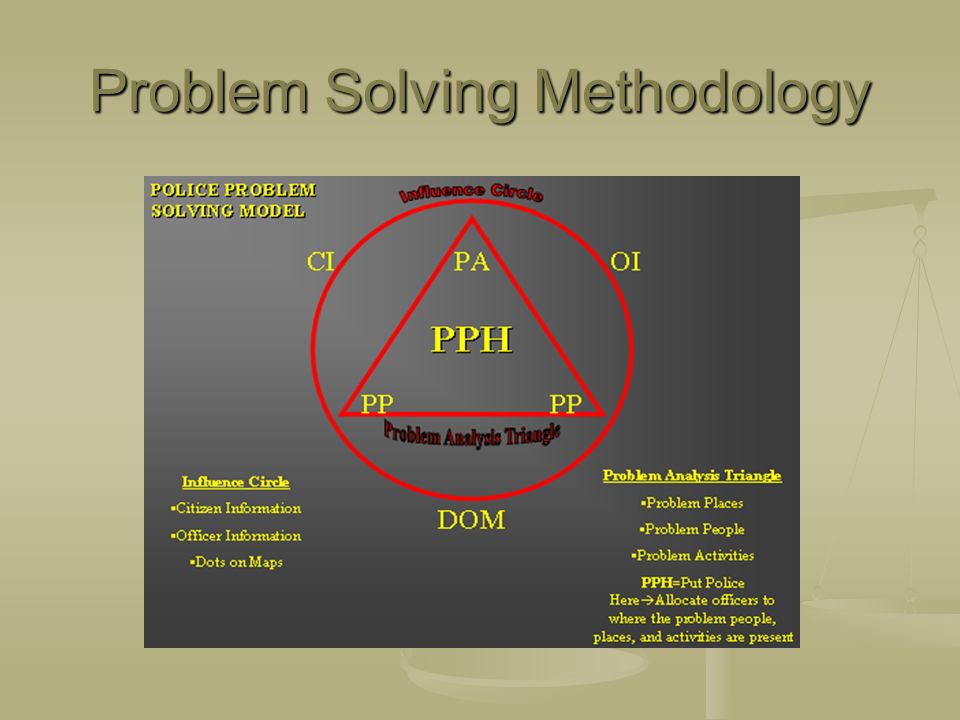 Problem Solving Methodology

POLICE PROBLEM SOLVING MODEL

Influence Circle

CI

PA

OI

PPH

PP

PP

Problem Analysis Triangle

DOM

Influence Circle
▪Citizen Information
▪Officer Information
▪Dots on Maps

Problem Analysis Triangle
▪Problem Places
▪Problem People
▪Problem Activities
PPH=Put Police Here→Allocate officers to where the problem people, places, and activities are present